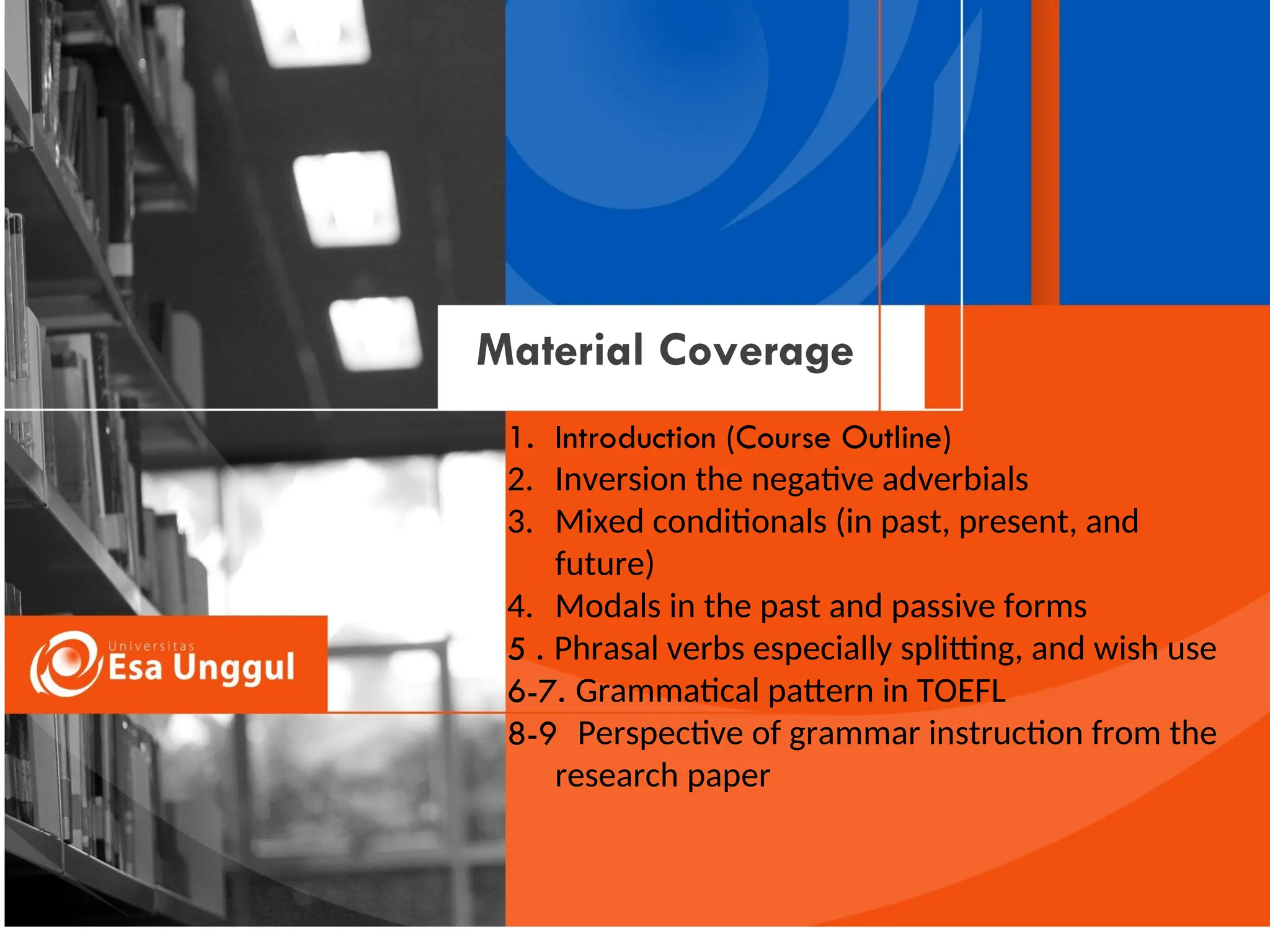 Material Coverage

1. Introduction (Course Outline)
2. Inversion the negative adverbials
3. Mixed conditionals (in past, present, and future)
4. Modals in the past and passive forms
5 . Phrasal verbs especially splitting, and wish use
6-7. Grammatical pattern in TOEFL
8-9 Perspective of grammar instruction from the research paper

Universitas
Esa Unggul